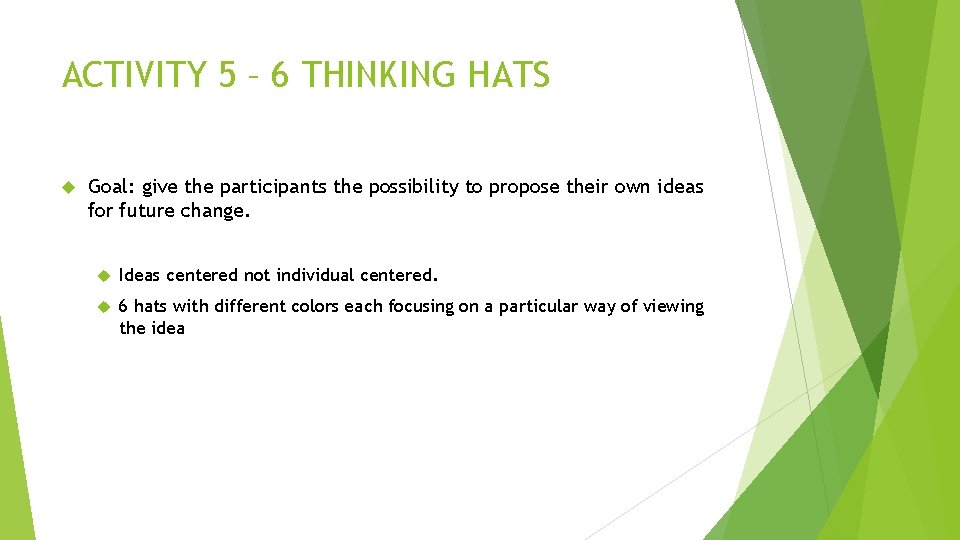 ACTIVITY 5 – 6 THINKING HATS

Goal: give the participants the possibility to propose their own ideas for future change.

Ideas centered not individual centered.

6 hats with different colors each focusing on a particular way of viewing the idea